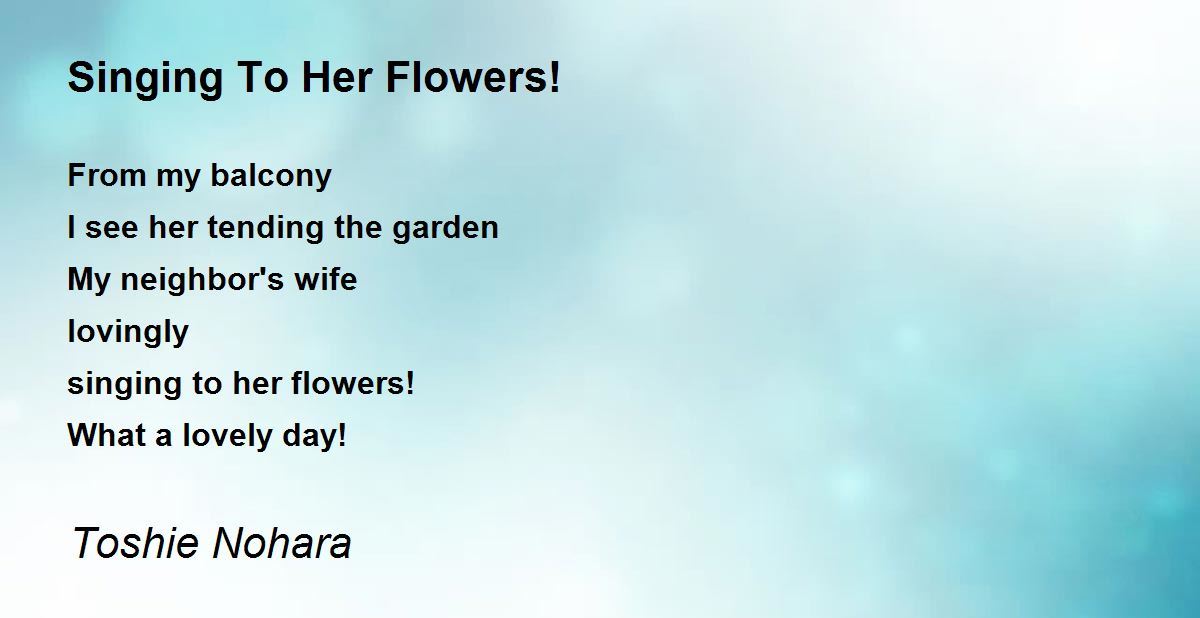 Singing To Her Flowers!

From my balcony
I see her tending the garden
My neighbor's wife
lovingly
singing to her flowers!
What a lovely day!

Toshie Nohara